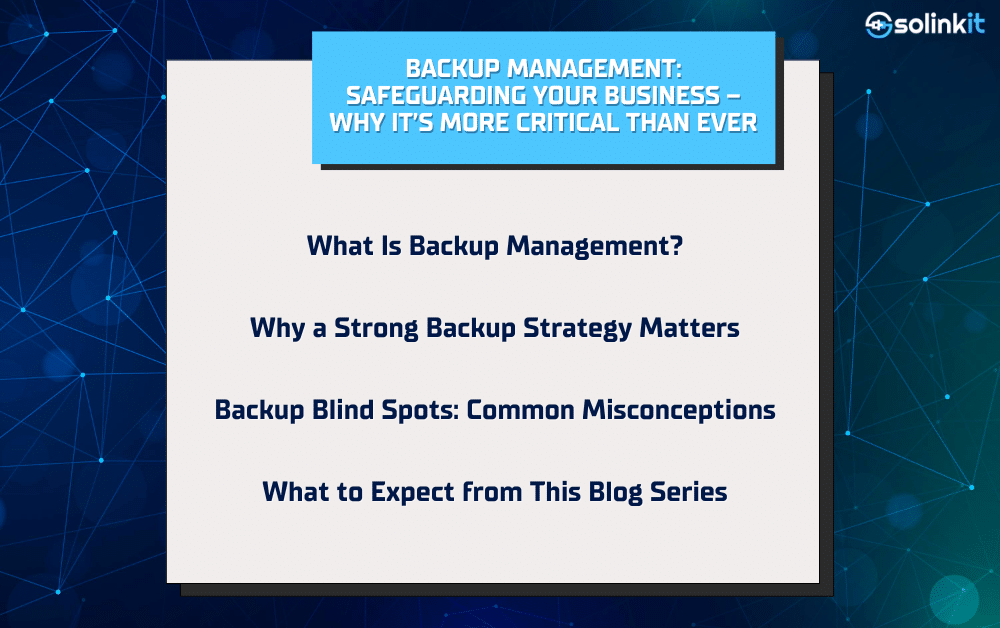 solinkit

BACKUP MANAGEMENT: SAFEGUARDING YOUR BUSINESS – WHY IT'S MORE CRITICAL THAN EVER

What Is Backup Management?

Why a Strong Backup Strategy Matters

Backup Blind Spots: Common Misconceptions

What to Expect from This Blog Series